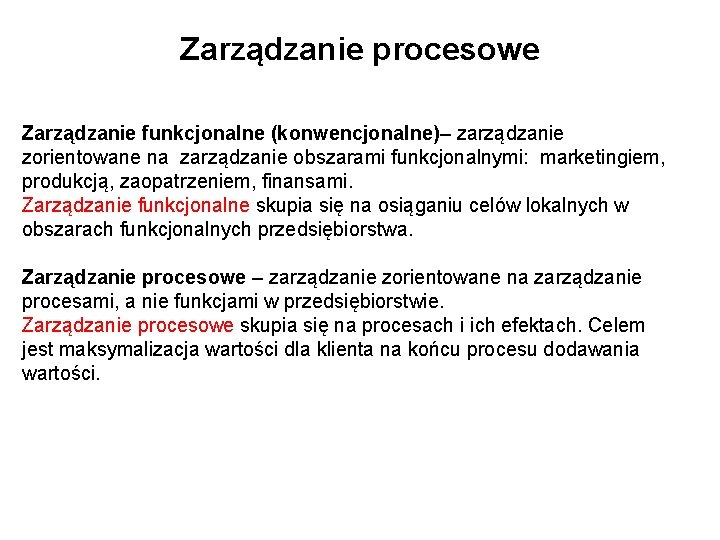 Zarządzanie procesowe

Zarządzanie funkcjonalne (konwencjonalne)– zarządzanie zorientowane na zarządzanie obszarami funkcjonalnymi: marketingiem, produkcją, zaopatrzeniem, finansami.
Zarządzanie funkcjonalne skupia się na osiąganiu celów lokalnych w obszarach funkcjonalnych przedsiębiorstwa.

Zarządzanie procesowe – zarządzanie zorientowane na zarządzanie procesami, a nie funkcjami w przedsiębiorstwie.
Zarządzanie procesowe skupia się na procesach i ich efektach. Celem jest maksymalizacja wartości dla klienta na końcu procesu dodawania wartości.